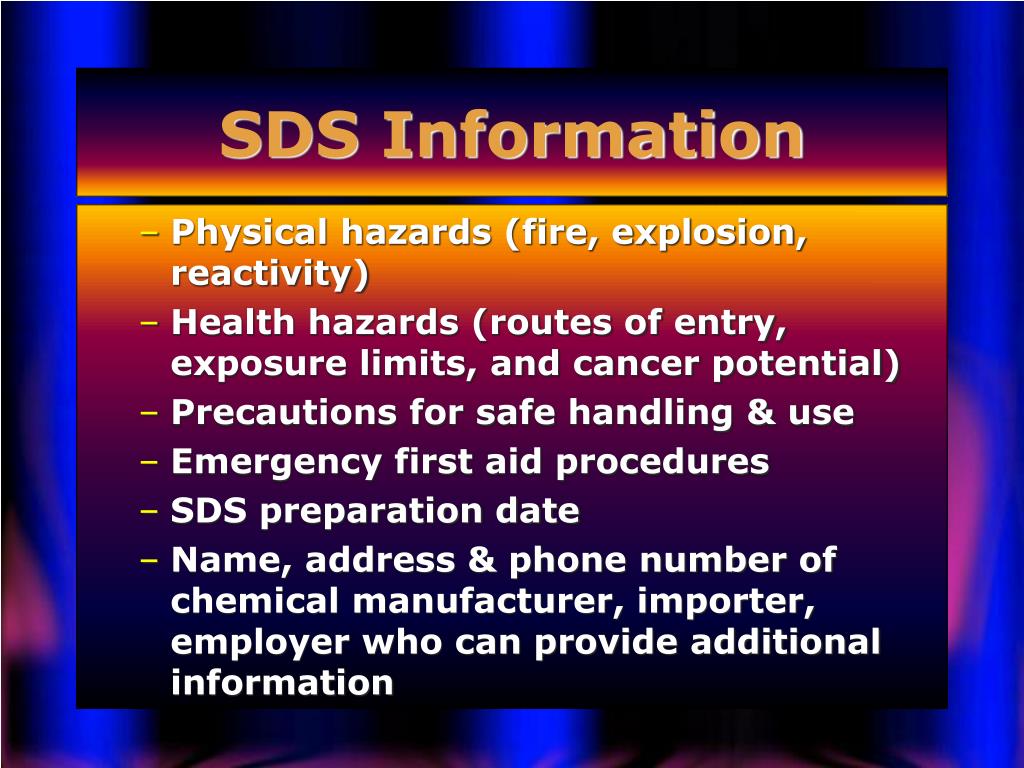 SDS Information

– Physical hazards (fire, explosion, reactivity)
– Health hazards (routes of entry, exposure limits, and cancer potential)
– Precautions for safe handling & use
– Emergency first aid procedures
– SDS preparation date
– Name, address & phone number of chemical manufacturer, importer, employer who can provide additional information